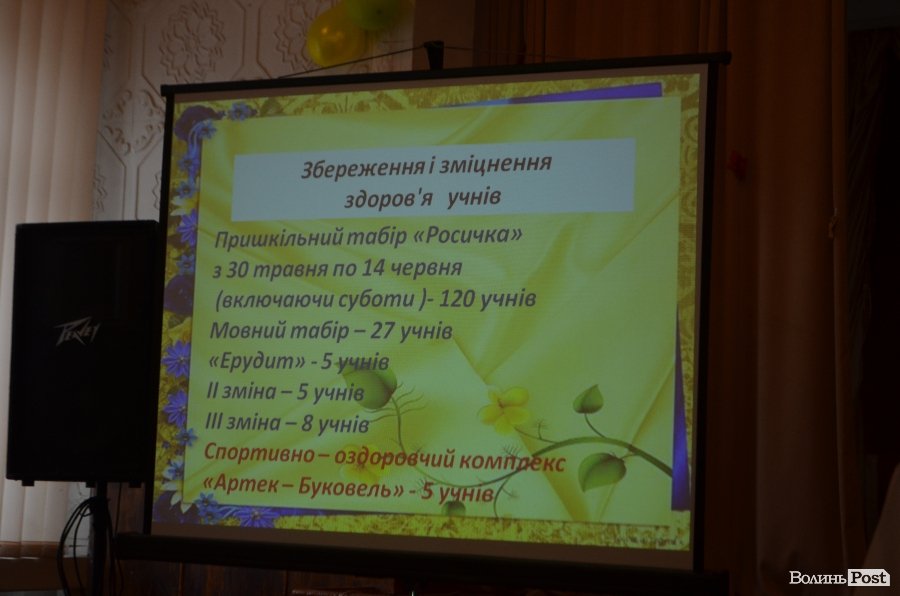 Peavey

Збереження і зміцнення здоров'я учнів

Пришкільний табір «Росичка» з 30 травня по 14 червня (включаючи суботи )- 120 учнів
Мовний табір – 27 учнів
«Ерудит» - 5 учнів
ІІ зміна – 5 учнів
ІІІ зміна – 8 учнів
Спортивно – оздоровчий комплекс «Артек – Буковель» - 5 учнів

Волинь Post